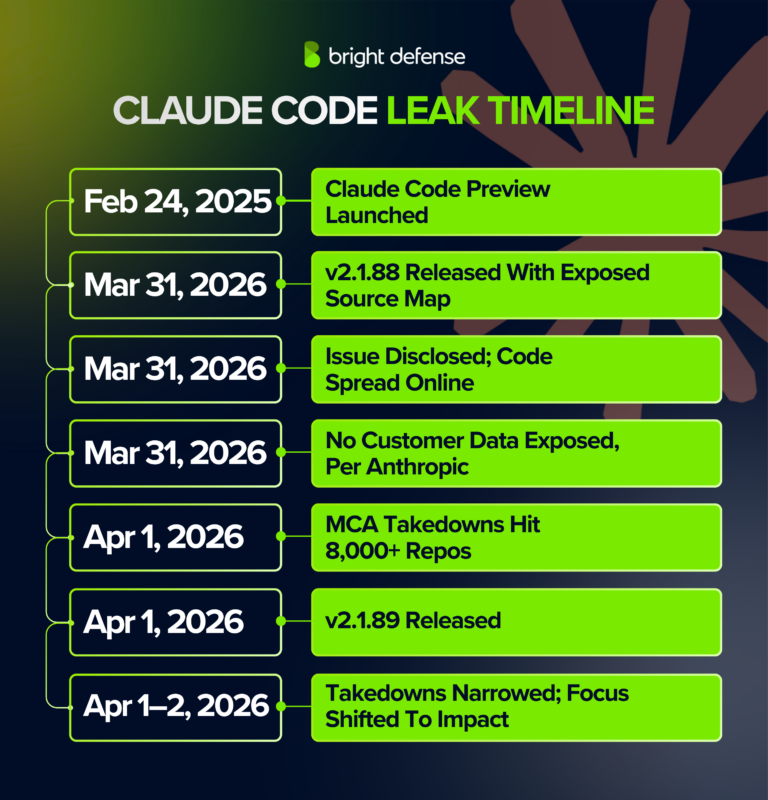 bright defense

CLAUDE CODE LEAK TIMELINE

Feb 24, 2025
Claude Code Preview Launched

Mar 31, 2026
v2.1.88 Released With Exposed Source Map

Mar 31, 2026
Issue Disclosed; Code Spread Online

Mar 31, 2026
No Customer Data Exposed, Per Anthropic

Apr 1, 2026
MCA Takedowns Hit 8,000+ Repos

Apr 1, 2026
v2.1.89 Released

Apr 1–2, 2026
Takedowns Narrowed; Focus Shifted To Impact